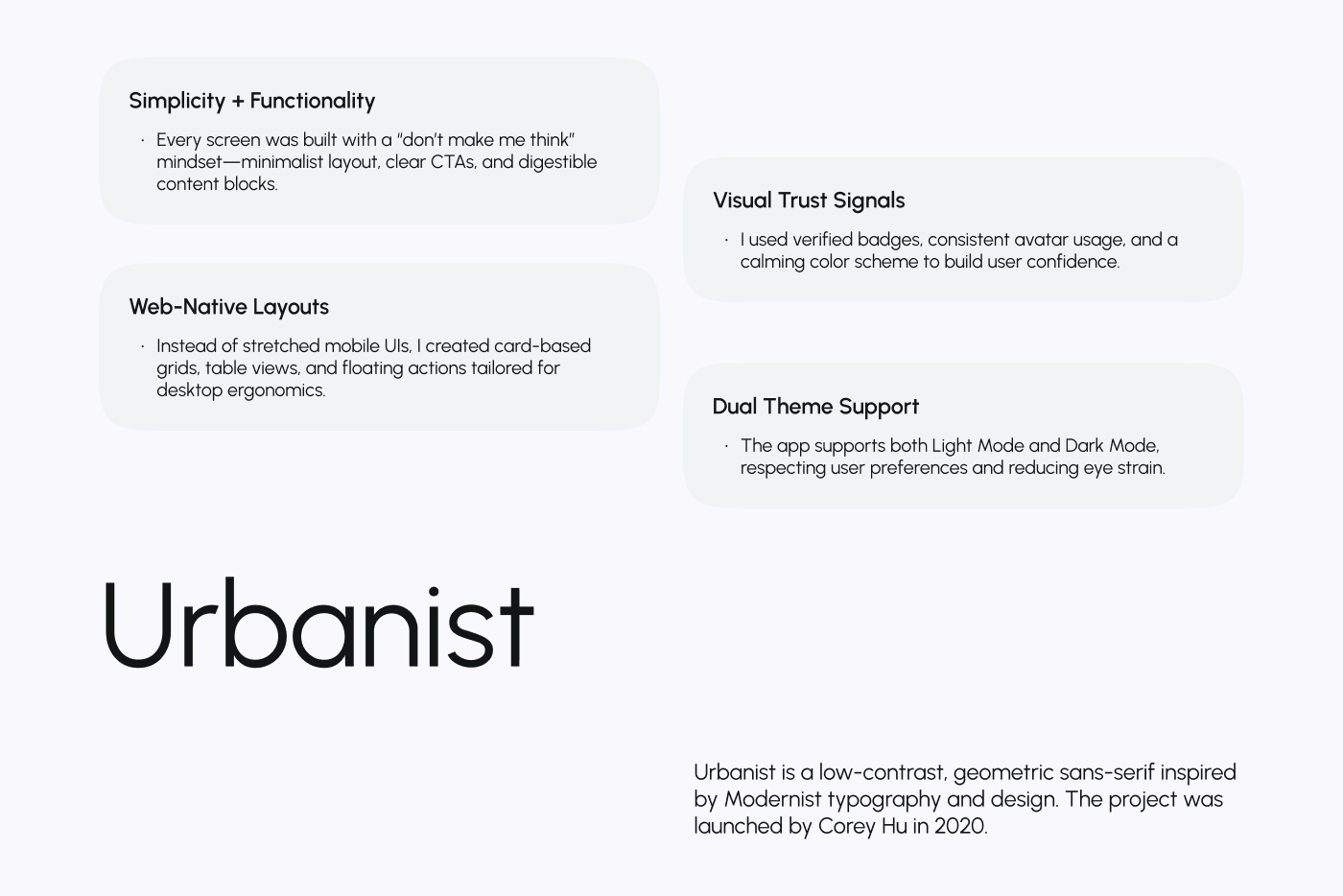 Simplicity + Functionality

· Every screen was built with a "don't make me think" mindset—minimalist layout, clear CTAs, and digestible content blocks.

Web-Native Layouts

· Instead of stretched mobile UIs, I created card-based grids, table views, and floating actions tailored for desktop ergonomics.

Visual Trust Signals

· I used verified badges, consistent avatar usage, and a calming color scheme to build user confidence.

Dual Theme Support

· The app supports both Light Mode and Dark Mode, respecting user preferences and reducing eye strain.

Urbanist

Urbanist is a low-contrast, geometric sans-serif inspired by Modernist typography and design. The project was launched by Corey Hu in 2020.